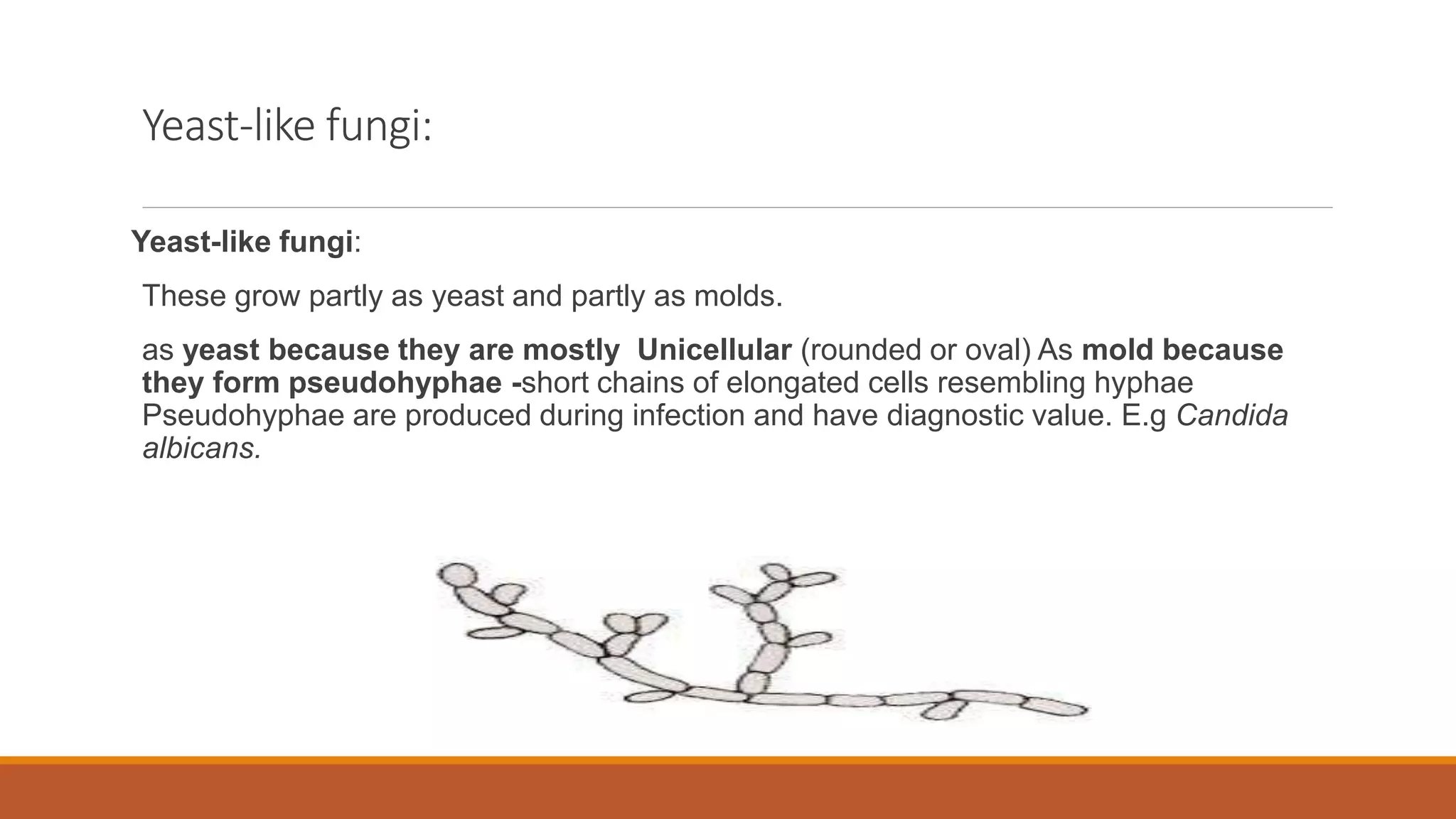 Yeast-like fungi:

Yeast-like fungi:

These grow partly as yeast and partly as molds.

as yeast because they are mostly Unicellular (rounded or oval) As mold because they form pseudohyphae -short chains of elongated cells resembling hyphae Pseudohyphae are produced during infection and have diagnostic value. E.g Candida albicans.